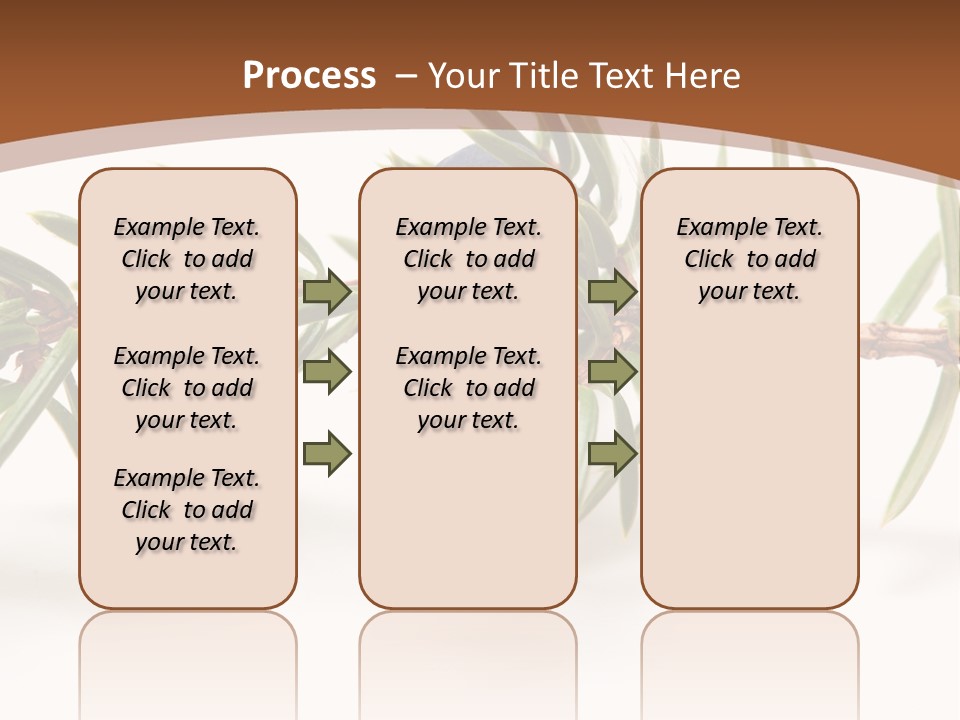 Process – Your Title Text Here

Example Text. Click to add your text.

Example Text. Click to add your text.

Example Text. Click to add your text.

Example Text. Click to add your text.

Example Text. Click to add your text.

Example Text. Click to add your text.